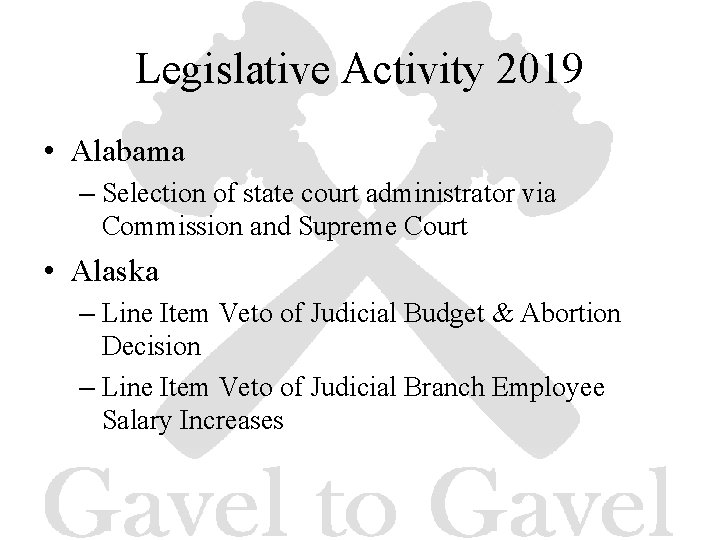 Legislative Activity 2019

• Alabama
– Selection of state court administrator via Commission and Supreme Court

• Alaska
– Line Item Veto of Judicial Budget & Abortion Decision
– Line Item Veto of Judicial Branch Employee Salary Increases

Gavel to Gavel